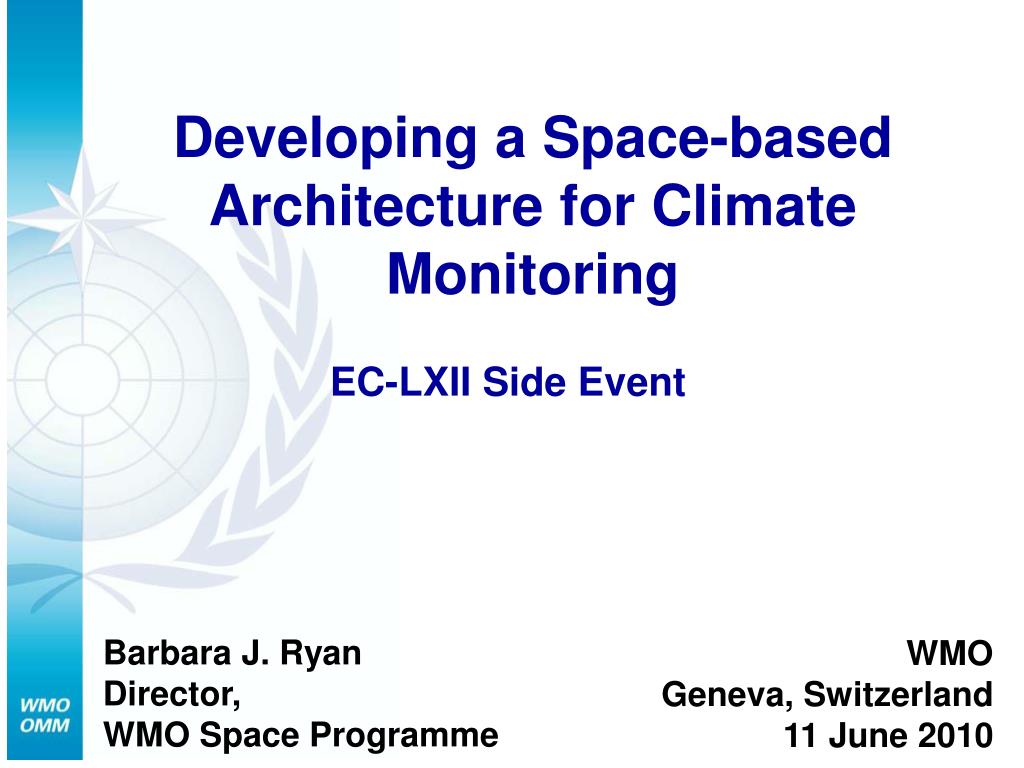 Developing a Space-based Architecture for Climate Monitoring

EC-LXII Side Event

Barbara J. Ryan
Director,
WMO Space Programme

WMO
Geneva, Switzerland
11 June 2010

WMO
OMM